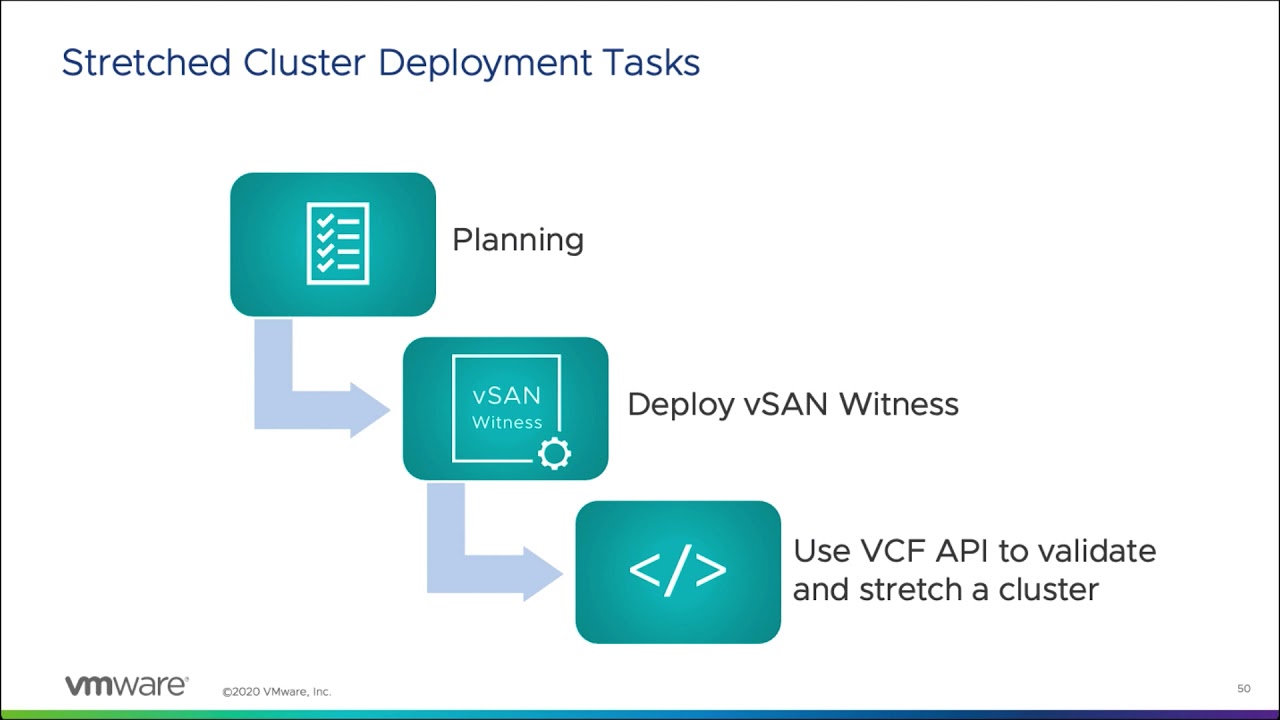 Stretched Cluster Deployment Tasks

Planning

vSAN Witness

Deploy vSAN Witness

</>

Use VCF API to validate and stretch a cluster

vmware®

©2020 VMware, Inc.

50